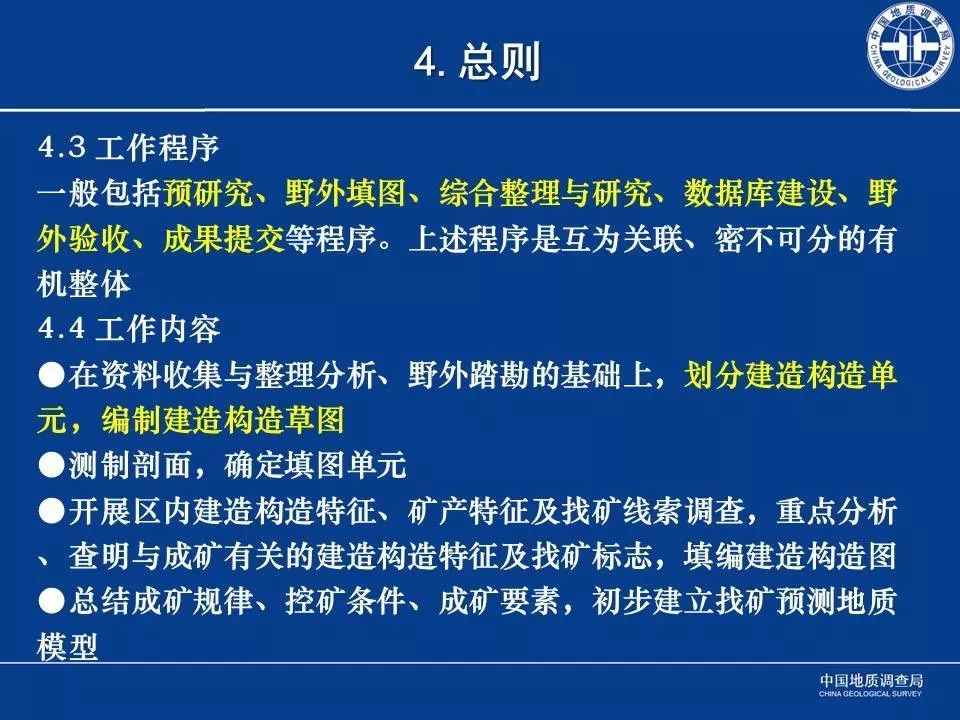 4. 总则

中国地质调查局 CHINA GEOLOGICAL SURVEY

4.3 工作程序

一般包括预研究、野外填图、综合整理与研究、数据库建设、野外验收、成果提交等程序。上述程序是互为关联、密不可分的有机整体

4.4 工作内容

●在资料收集与整理分析、野外踏勘的基础上，划分建造构造单元，编制建造构造草图

●测制剖面，确定填图单元

●开展区内建造构造特征、矿产特征及找矿线索调查，重点分析、查明与成矿有关的建造构造特征及找矿标志，填编建造构造图

●总结成矿规律、控矿条件、成矿要素，初步建立找矿预测地质模型

中国地质调查局
CHINA GEOLOGICAL SURVEY